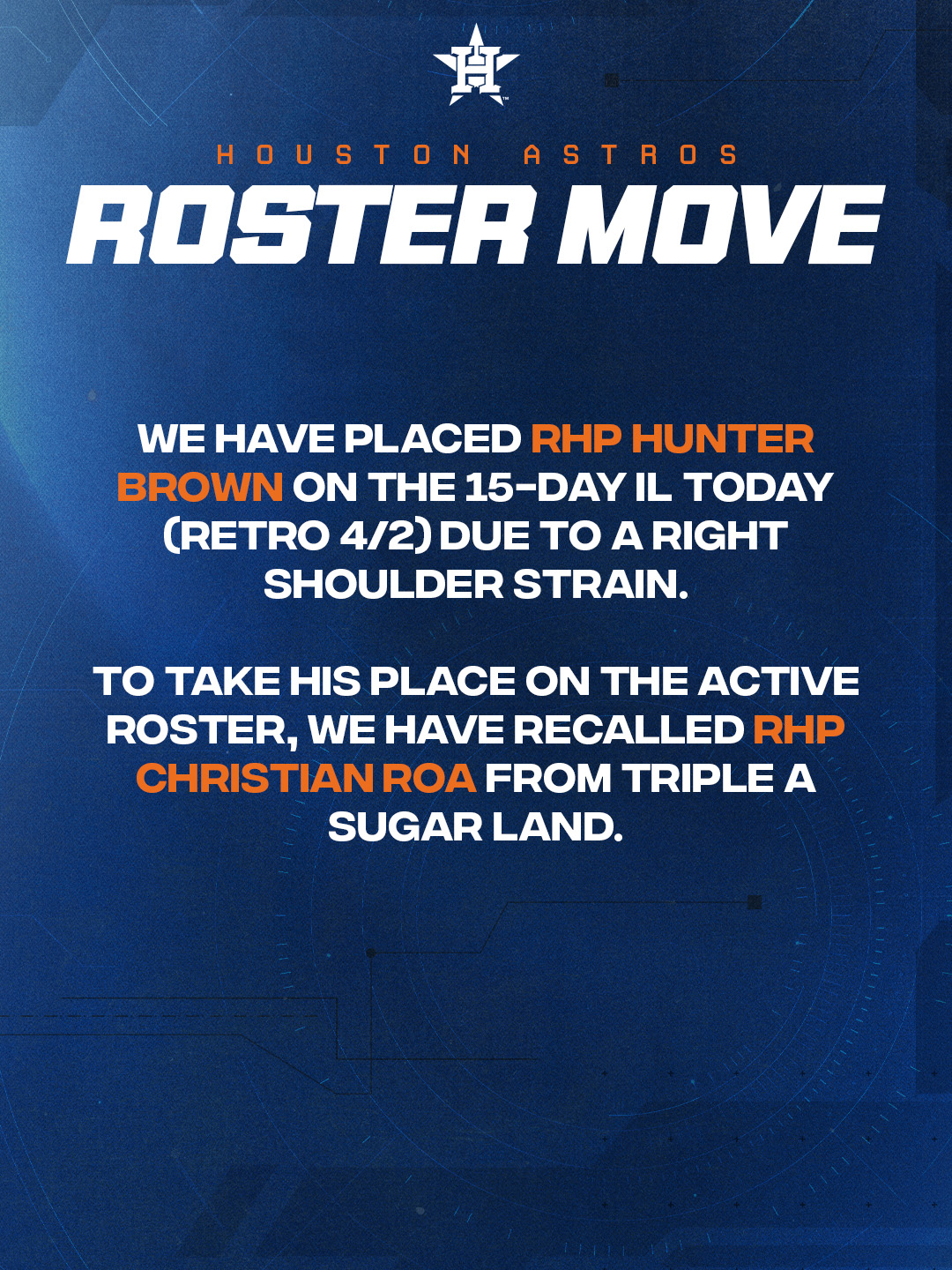 H

HOUSTON ASTROS
ROSTER MOVE

WE HAVE PLACED RHP HUNTER BROWN ON THE 15-DAY IL TODAY (RETRO 4/2) DUE TO A RIGHT SHOULDER STRAIN.

TO TAKE HIS PLACE ON THE ACTIVE ROSTER, WE HAVE RECALLED RHP CHRISTIAN ROA FROM TRIPLE A SUGAR LAND.